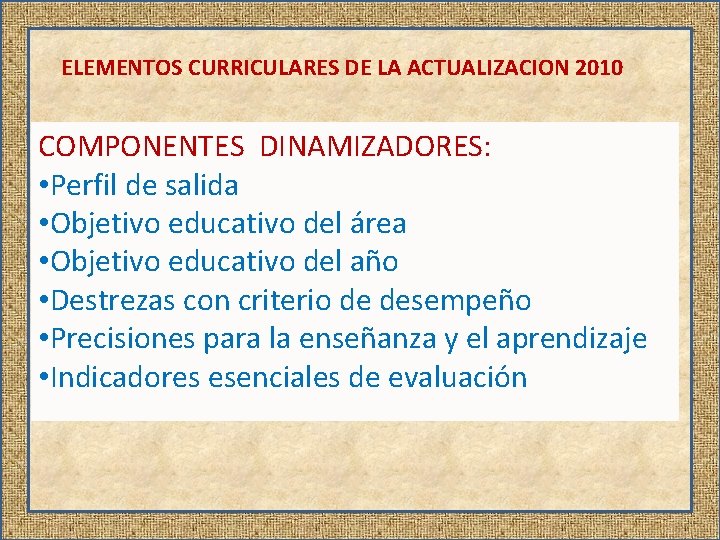 ELEMENTOS CURRICULARES DE LA ACTUALIZACION 2010

COMPONENTES DINAMIZADORES:
•Perfil de salida
•Objetivo educativo del área
•Objetivo educativo del año
•Destrezas con criterio de desempeño
•Precisiones para la enseñanza y el aprendizaje
•Indicadores esenciales de evaluación